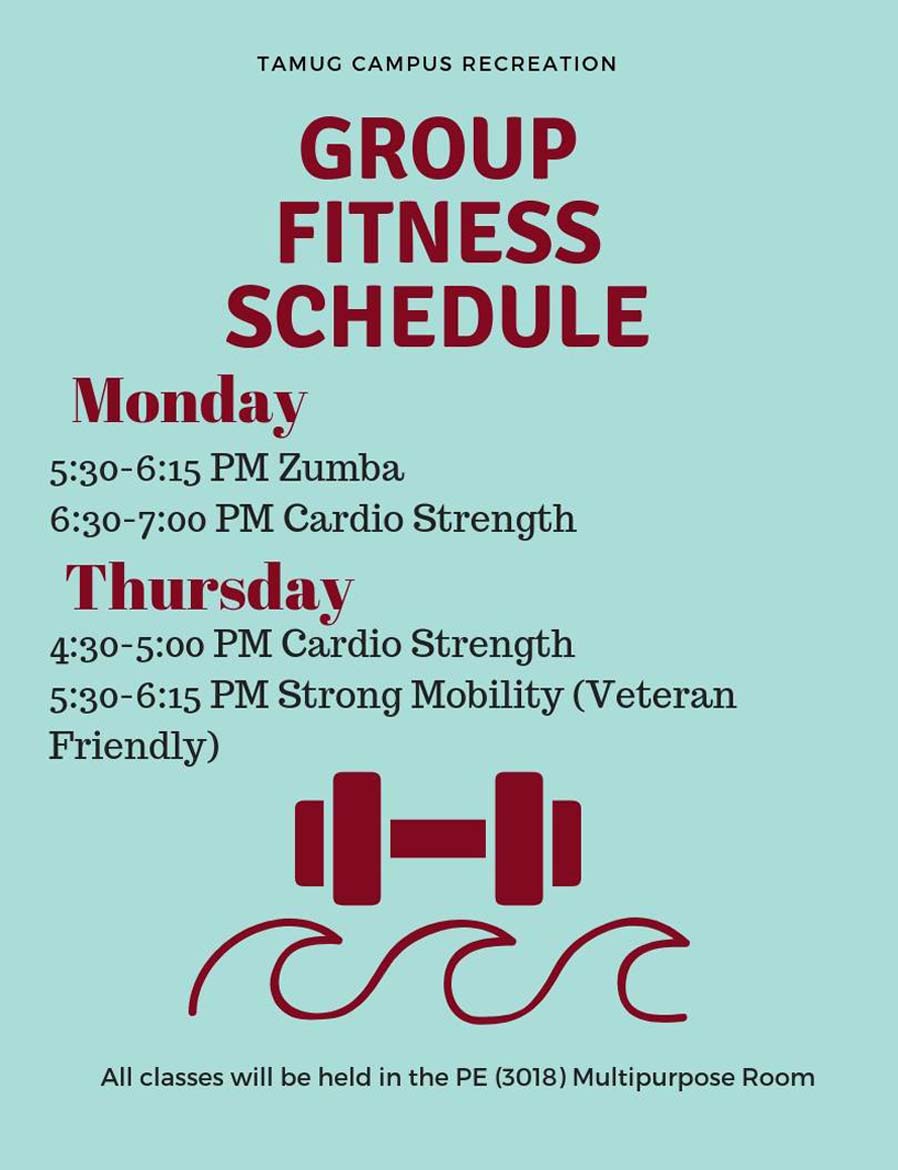 TAMUG CAMPUS RECREATION

GROUP FITNESS SCHEDULE

Monday

5:30-6:15 PM Zumba
6:30-7:00 PM Cardio Strength

Thursday

4:30-5:00 PM Cardio Strength
5:30-6:15 PM Strong Mobility (Veteran Friendly)

All classes will be held in the PE (3018) Multipurpose Room